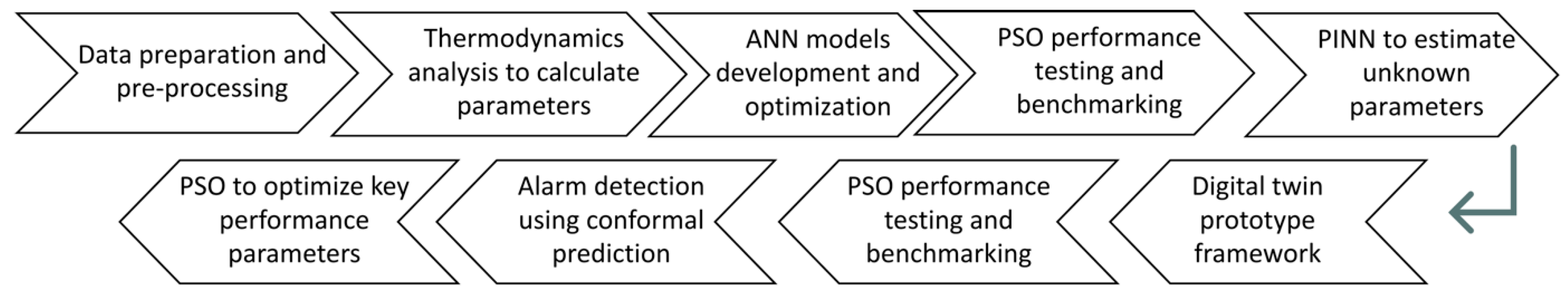 Data preparation and pre-processing

Thermodynamics analysis to calculate parameters

ANN models development and optimization

PSO performance testing and benchmarking

PINN to estimate unknown parameters

Digital twin prototype framework

PSO performance testing and benchmarking

Alarm detection using conformal prediction

PSO to optimize key performance parameters